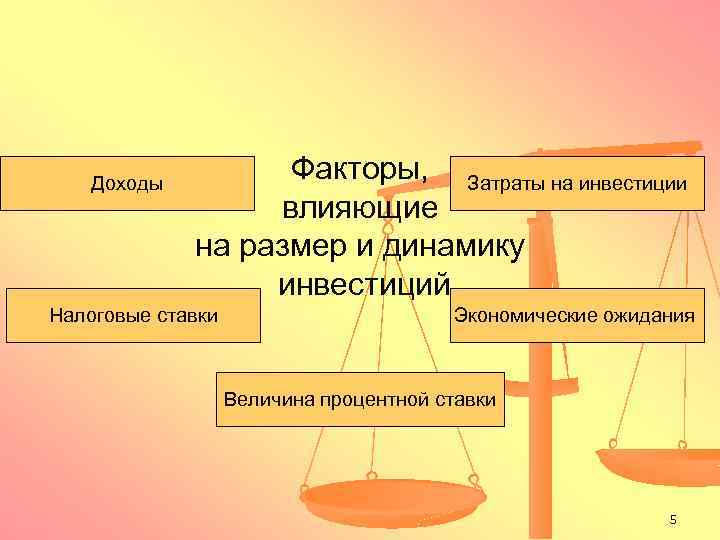 Факторы, влияющие на размер и динамику инвестиций

Доходы

Затраты на инвестиции

Налоговые ставки

Экономические ожидания

Величина процентной ставки

5